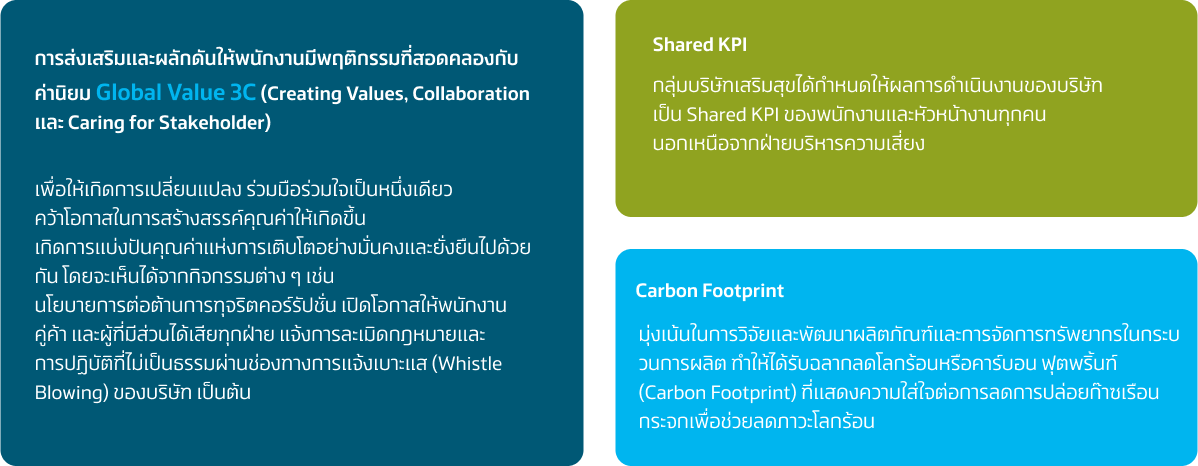 การส่งเสริมและผลักดันให้พนักงานมีพฤติกรรมที่สอดคลองกับค่านิยม Global Value 3C (Creating Values, Collaboration และ Caring for Stakeholder)

เพื่อให้เกิดการเปลี่ยนแปลง ร่วมมือร่วมใจเป็นหนึ่งเดียว คว้าโอกาสในการสร้างสรรค์คุณค่าให้เกิดขึ้น เกิดการแบ่งปันคุณค่าแห่งการเติบโตอย่างมั่นคงและยั่งยืนไปด้วยกัน โดยจะเห็นได้จากกิจกรรมต่าง ๆ เช่น นโยบายการต่อต้านการทุจริตคอร์รัปชั่น เปิดโอกาสให้พนักงาน คู่ค้า และผู้ที่มีส่วนได้เสียทุกฝ่าย แจ้งการละเมิดกฎหมายและการปฏิบัติที่ไม่เป็นธรรมผ่านช่องทางการแจ้งเบาะแส (Whistle Blowing) ของบริษัท เป็นต้น

Shared KPI

กลุ่มบริษัทเสริมสุขได้กำหนดให้ผลการดำเนินงานของบริษัทเป็น Shared KPI ของพนักงานและหัวหน้างานทุกคน นอกเหนือจากฝ่ายบริหารความเสี่ยง

Carbon Footprint

มุ่งเน้นในการวิจัยและพัฒนาผลิตภัณฑ์และการจัดการทรัพยากรในกระบวนการผลิต ทำให้ได้รับฉลากลดโลกร้อนหรือคาร์บอน ฟุตพริ้นท์ (Carbon Footprint) ที่แสดงความใส่ใจต่อการลดการปล่อยก๊าซเรือนกระจกเพื่อช่วยลดภาวะโลกร้อน